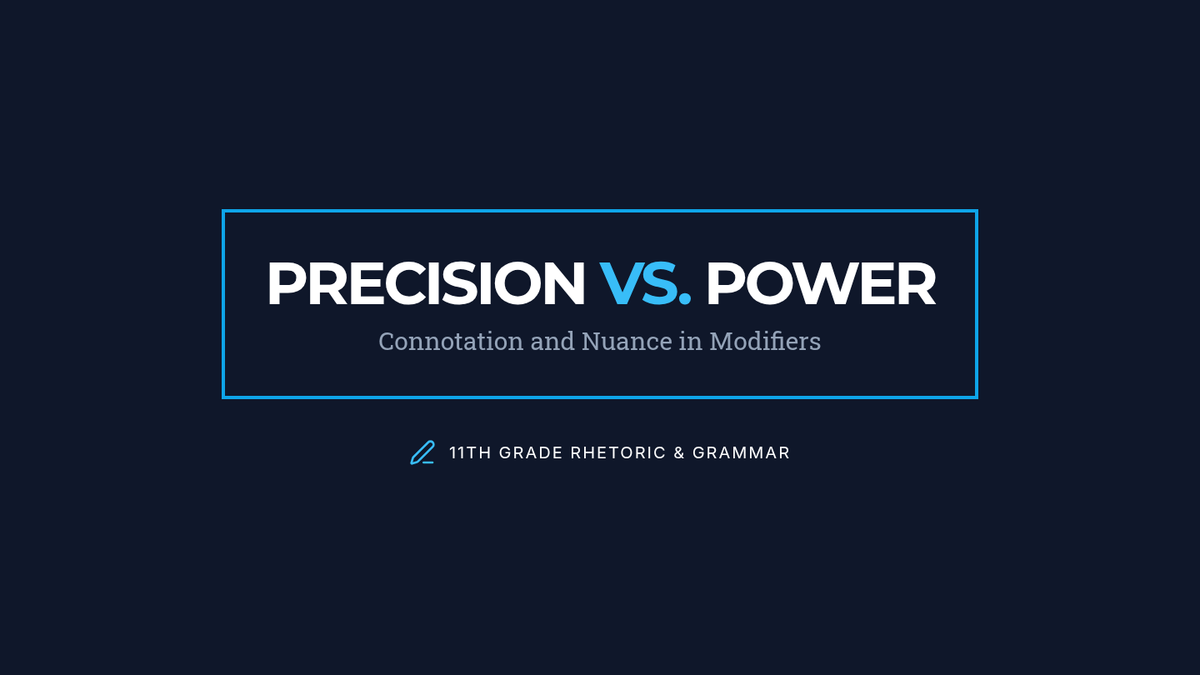 PRECISION VS. POWER

Connotation and Nuance in Modifiers

11TH GRADE RHETORIC & GRAMMAR